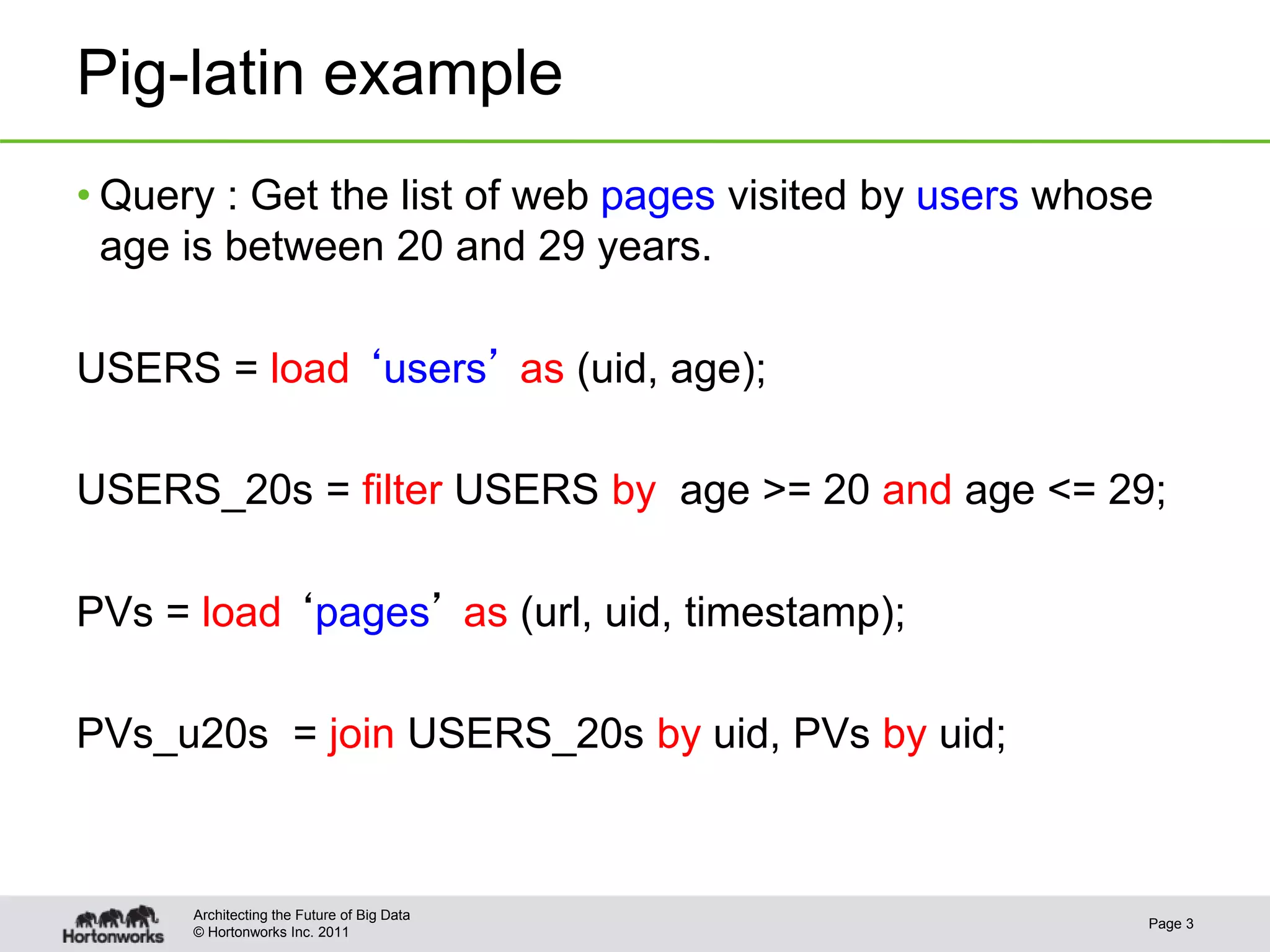 Pig-latin example

• Query : Get the list of web pages visited by users whose age is between 20 and 29 years.

USERS = load ‘users’ as (uid, age);

USERS_20s = filter USERS by age >= 20 and age <= 29;

PVs = load ‘pages’ as (url, uid, timestamp);

PVs_u20s = join USERS_20s by uid, PVs by uid;

Hortonworks

Architecting the Future of Big Data
© Hortonworks Inc. 2011

Page 3